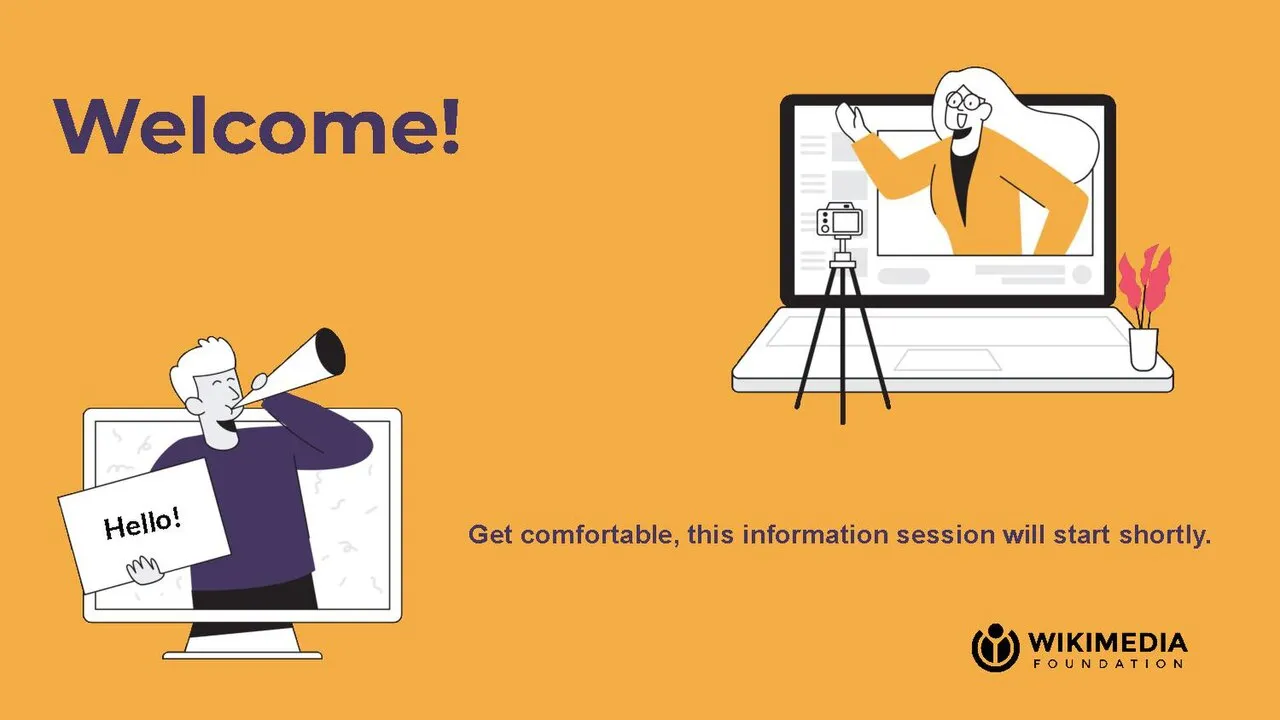 Welcome!

Hello!

Get comfortable, this information session will start shortly.

WIKIMEDIA
FOUNDATION